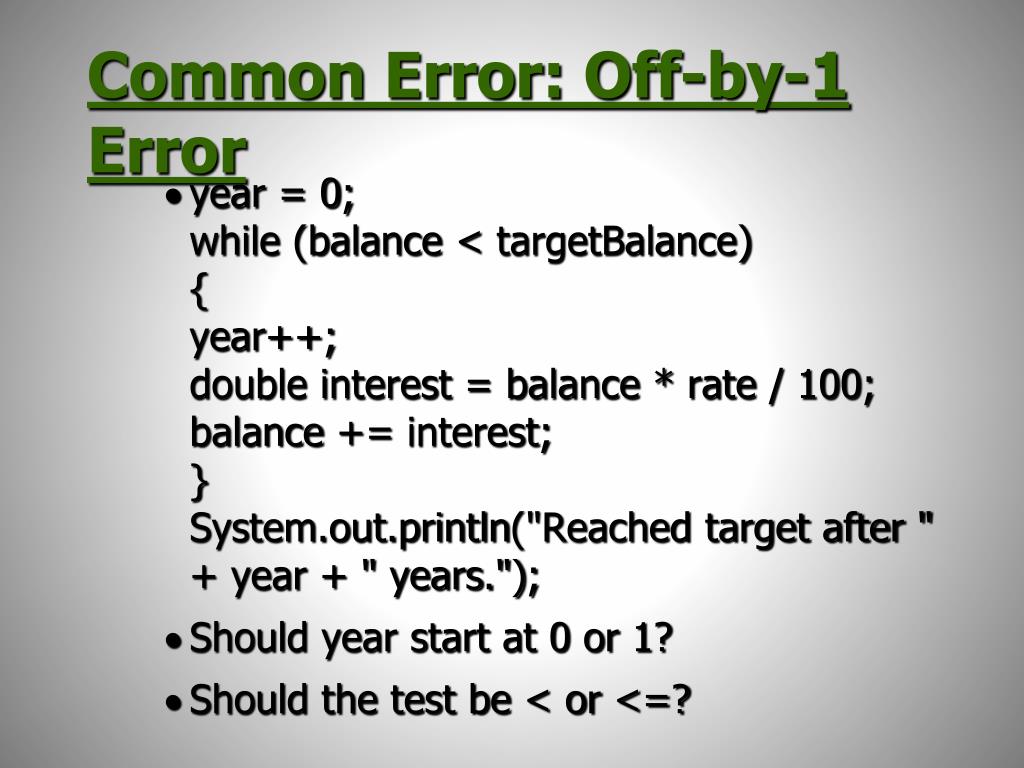 Common Error: Off-by-1 Error

• year = 0;
while (balance < targetBalance)
{
year++;
double interest = balance * rate / 100;
balance += interest;
}
System.out.println("Reached target after " + year + " years.");

• Should year start at 0 or 1?

• Should the test be < or <=?